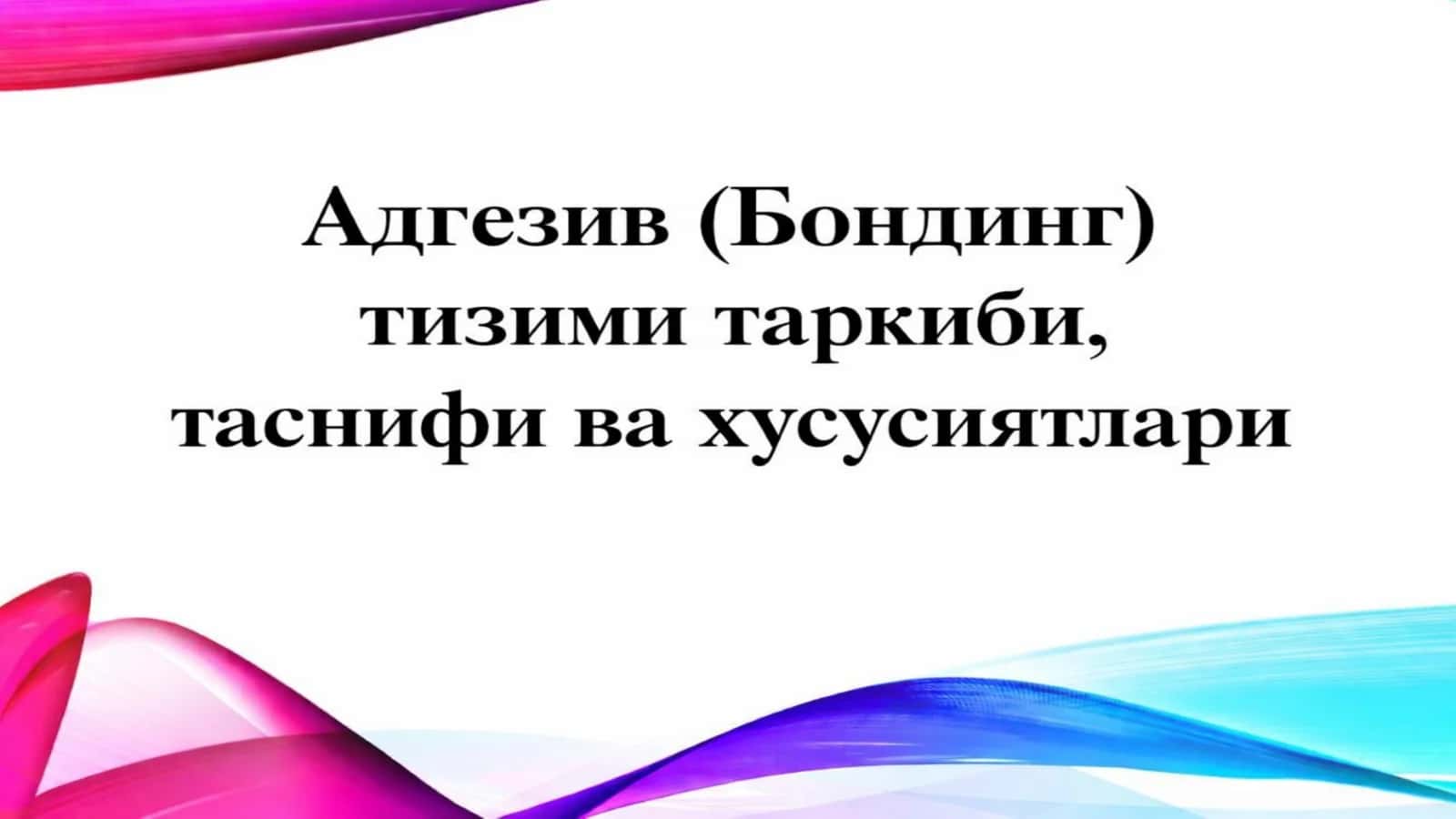 Адгезив (Бондинг) тизими таркиби, таснифи ва хусусиятлари